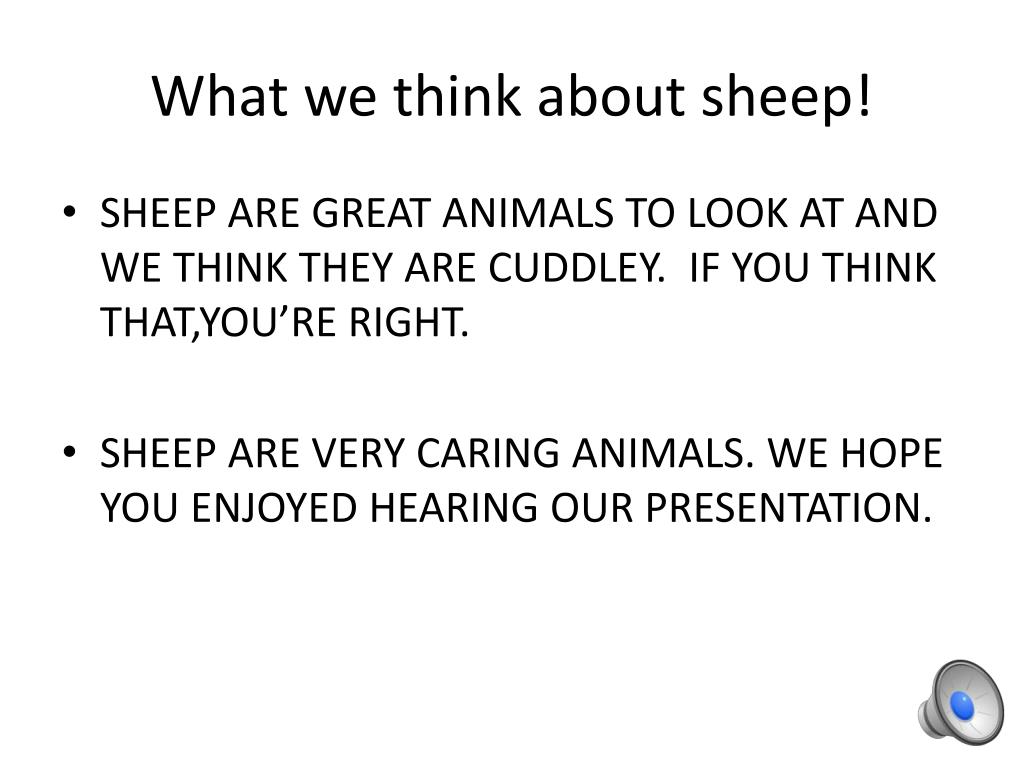 What we think about sheep!

• SHEEP ARE GREAT ANIMALS TO LOOK AT AND WE THINK THEY ARE CUDDLEY. IF YOU THINK THAT,YOU'RE RIGHT.

• SHEEP ARE VERY CARING ANIMALS. WE HOPE YOU ENJOYED HEARING OUR PRESENTATION.